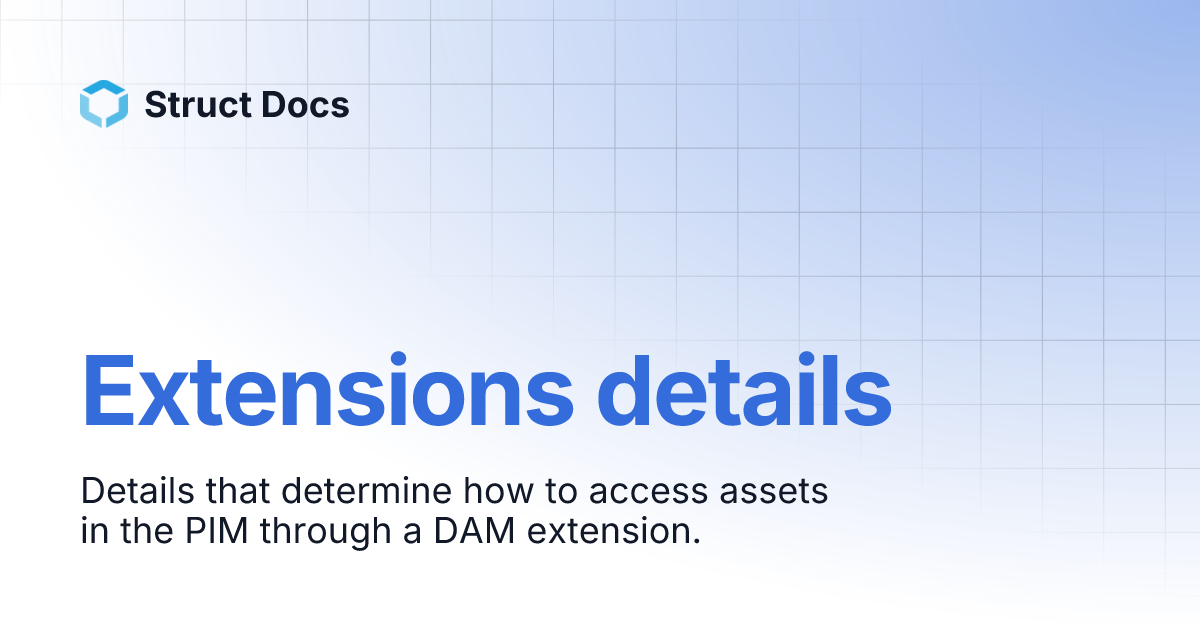 Struct Docs

Extensions details

Details that determine how to access assets in the PIM through a DAM extension.